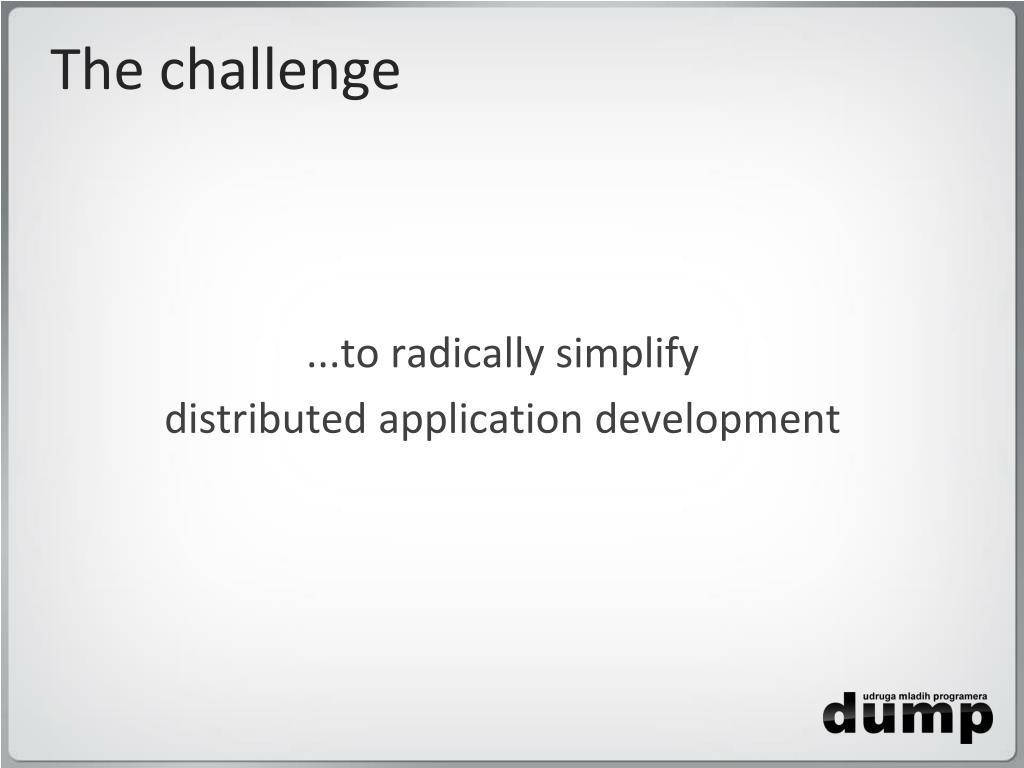 The challenge

...to radically simplify
distributed application development

udruga mladih programera
dump